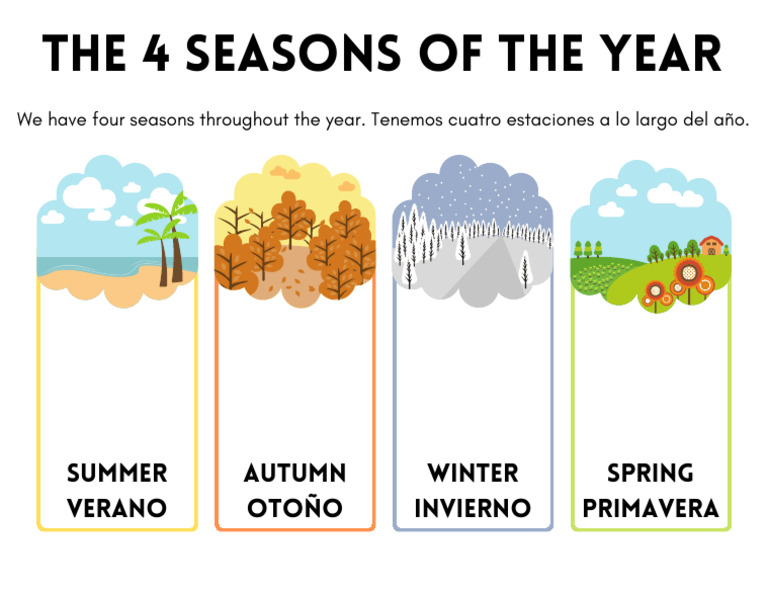 THE 4 SEASONS OF THE YEAR

We have four seasons throughout the year. Tenemos cuatro estaciones a lo largo del año.

SUMMER
VERANO

AUTUMN
OTOÑO

WINTER
INVIERNO

SPRING
PRIMAVERA